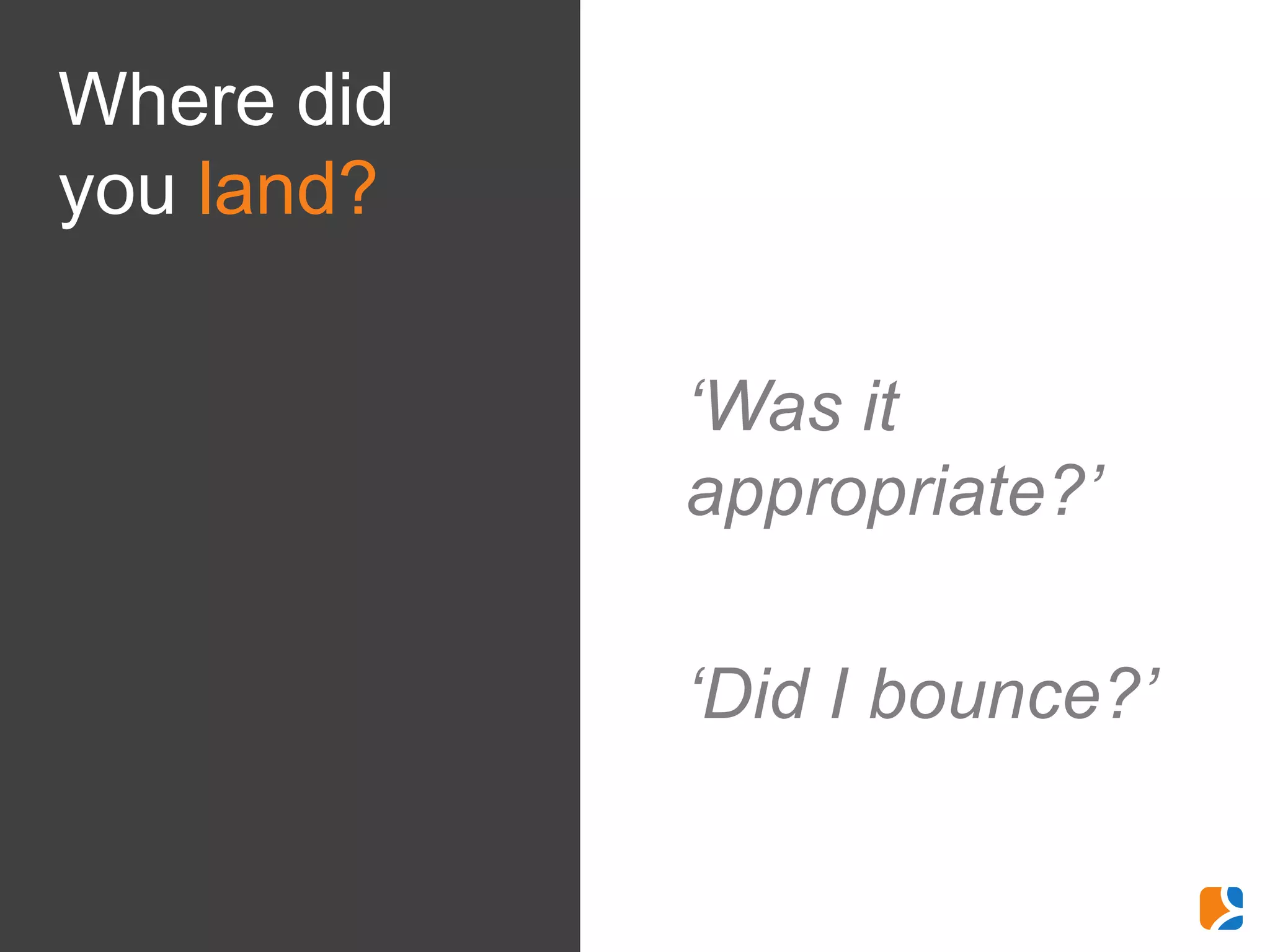 Where did you land?

‘Was it appropriate?’

‘Did I bounce?’